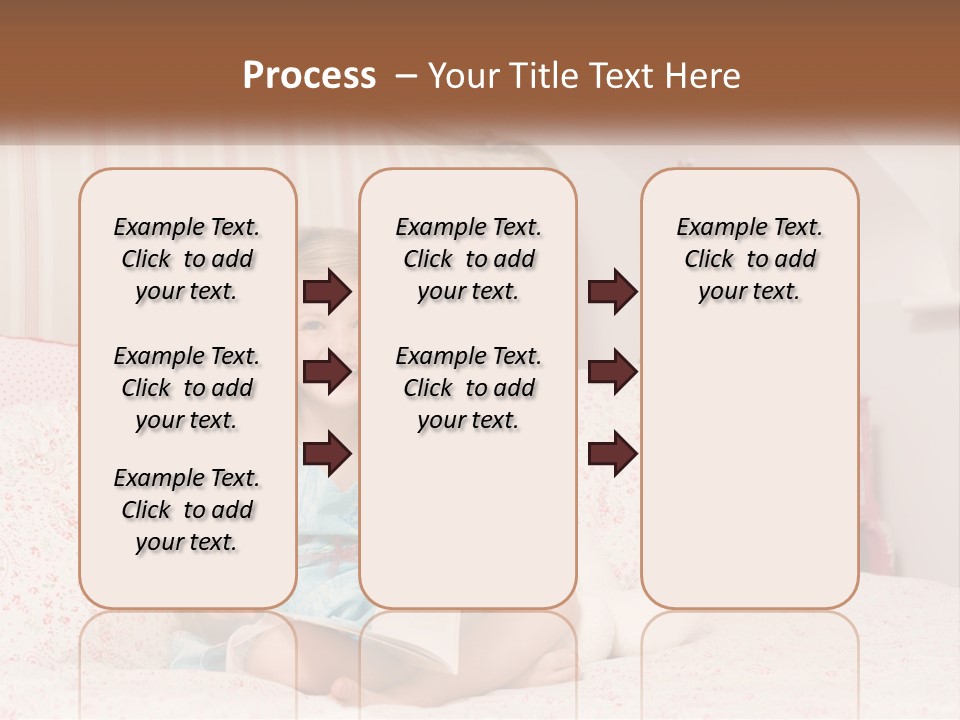 Process – Your Title Text Here

Example Text. Click to add your text.

Example Text. Click to add your text.

Example Text. Click to add your text.

Example Text. Click to add your text.

Example Text. Click to add your text.

Example Text. Click to add your text.